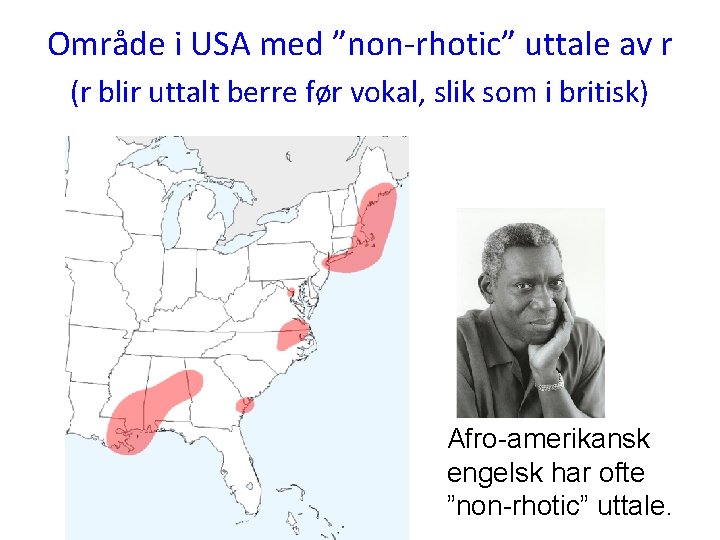 Område i USA med ”non-rhotic” uttale av r
(r blir uttalt berre før vokal, slik som i britisk)

Afro-amerikansk engelsk har ofte ”non-rhotic” uttale.